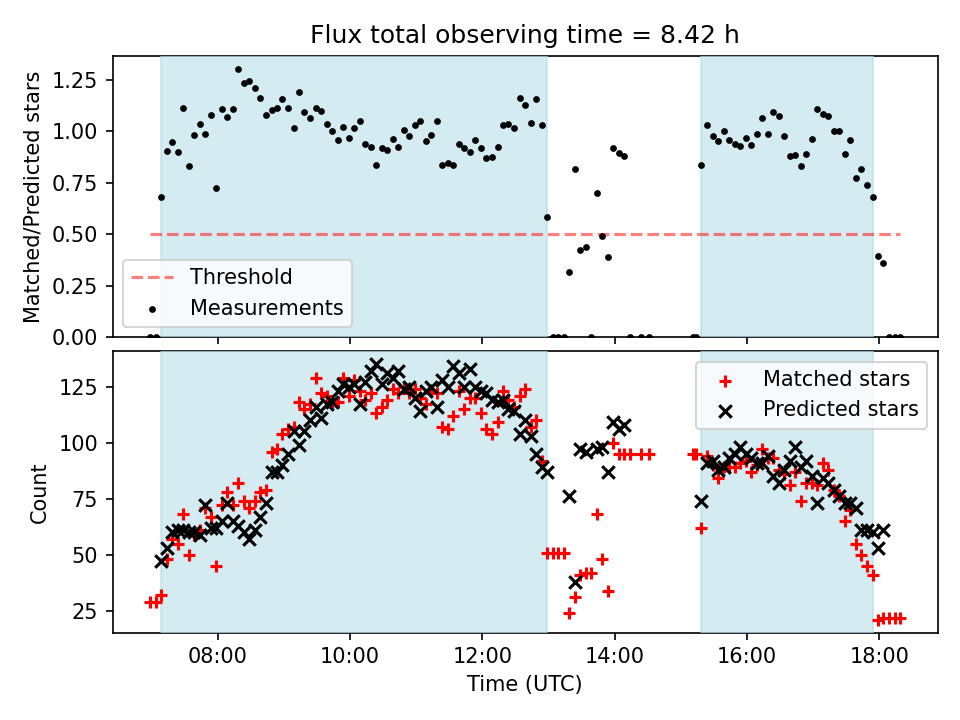 Flux total observing time = 8.42 h

Matched/Predicted stars

1.25
1.00
0.75
0.50
0.25
0.00

Threshold
Measurements

Count

125
100
75
50
25

Matched stars
Predicted stars

08:00
10:00
12:00
14:00
16:00
18:00

Time (UTC)